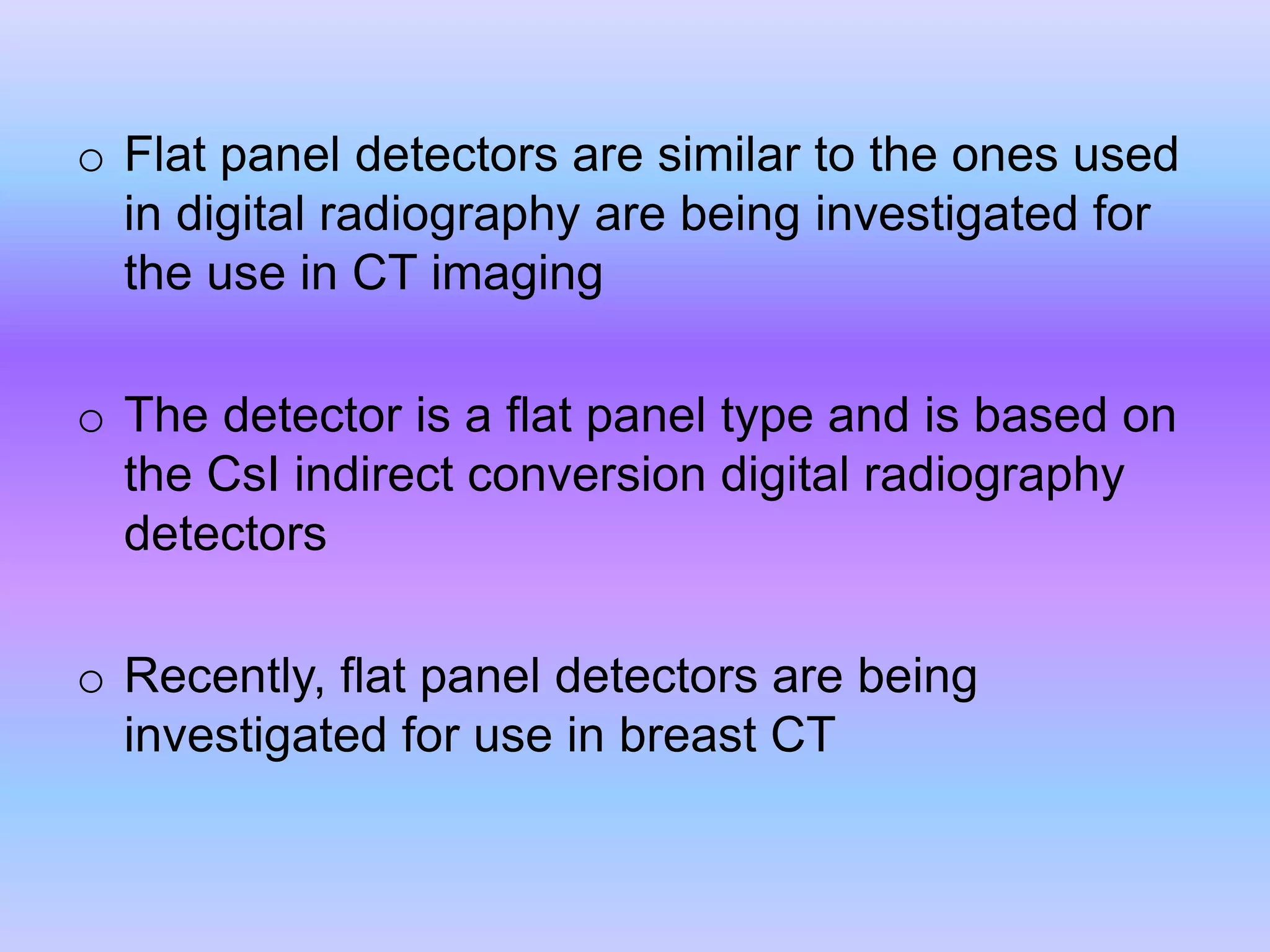 o Flat panel detectors are similar to the ones used in digital radiography are being investigated for the use in CT imaging

o The detector is a flat panel type and is based on the CsI indirect conversion digital radiography detectors

o Recently, flat panel detectors are being investigated for use in breast CT